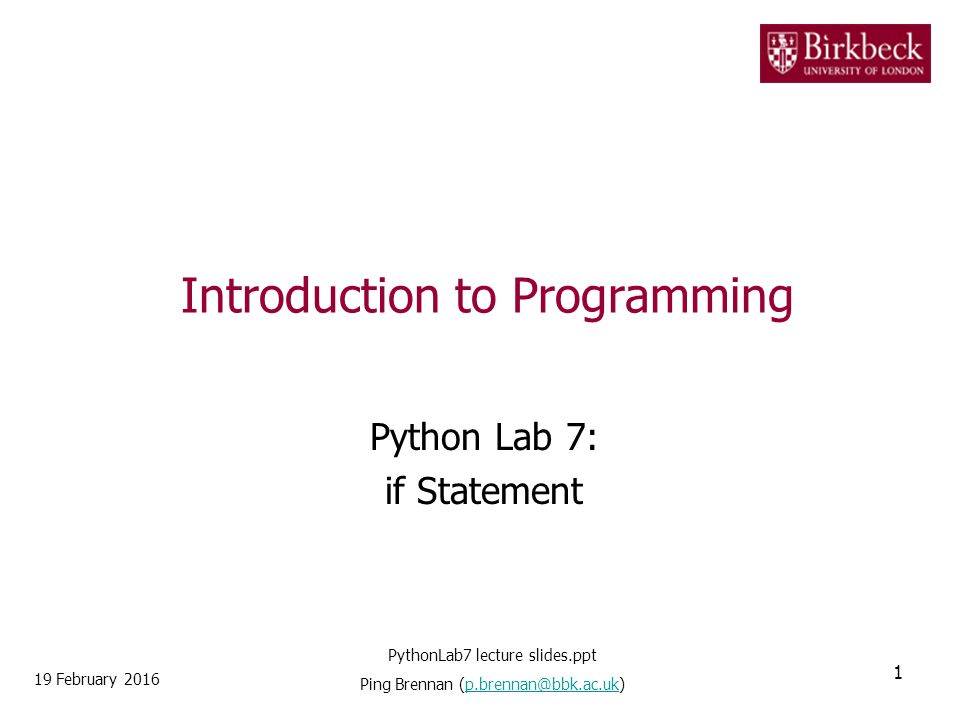 Birkbeck
UNIVERSITY OF LONDON

Introduction to Programming

Python Lab 7:
if Statement

19 February 2016

PythonLab7 lecture slides.ppt
Ping Brennan (p.brennan@bbk.ac.uk)

1